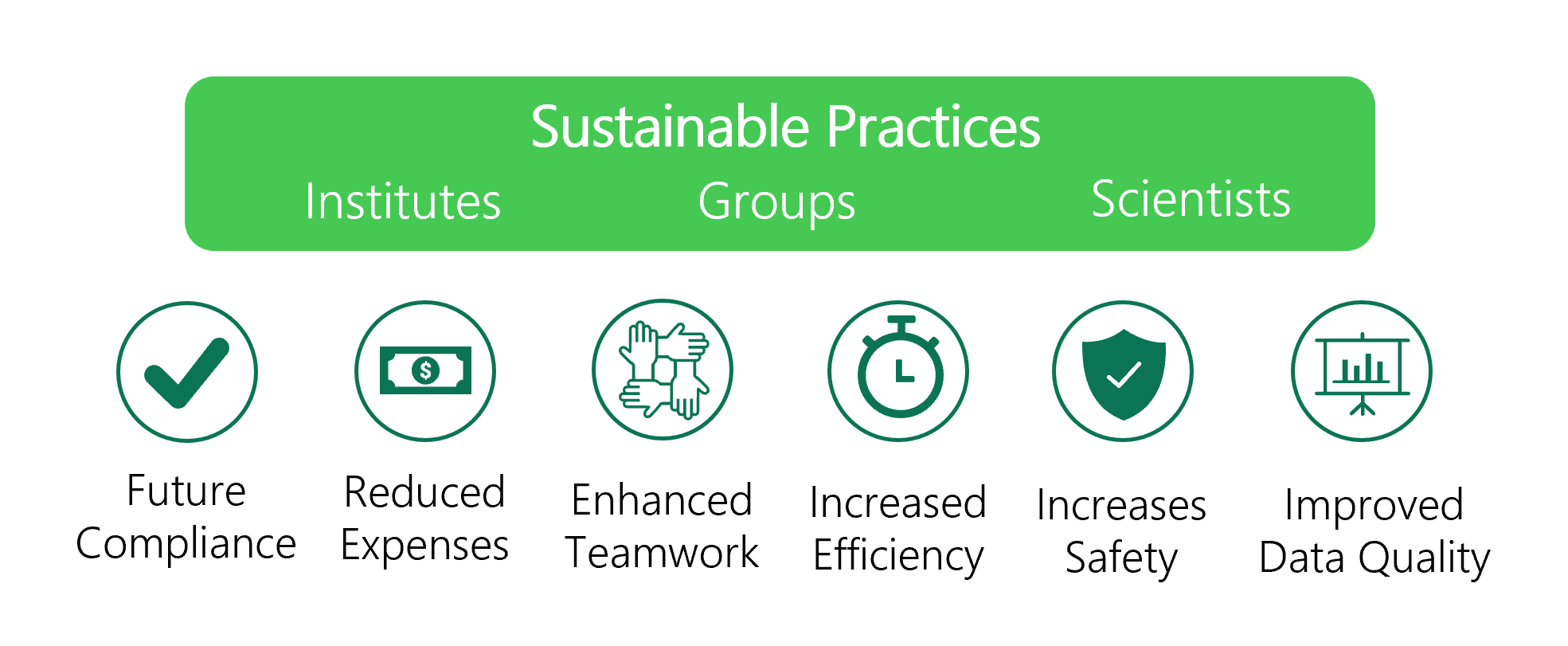 Sustainable Practices

Institutes Groups Scientists

$

Future Compliance

Reduced Expenses

Enhanced Teamwork

Increased Efficiency

Increases Safety

Improved Data Quality